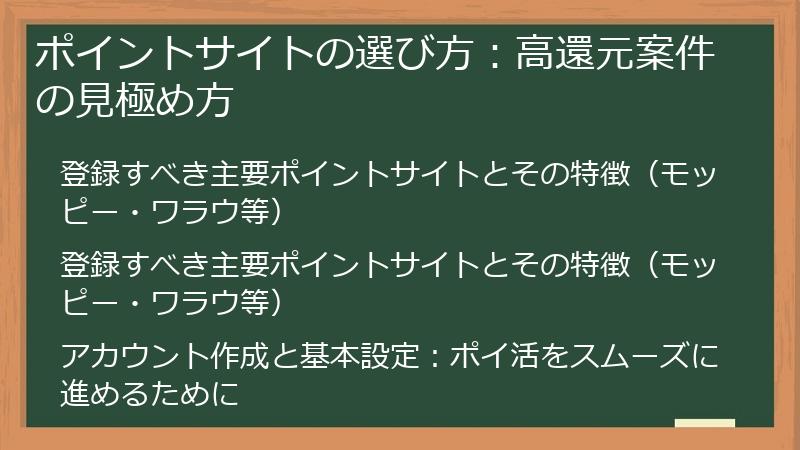 ポイントサイトの選び方：高還元案件の見極め方

登録すべき主要ポイントサイトとその特徴（モッピー・ワラウ等）

登録すべき主要ポイントサイトとその特徴（モッピー・ワラウ等）

アカウント作成と基本設定：ポイ活をスムーズに進めるために